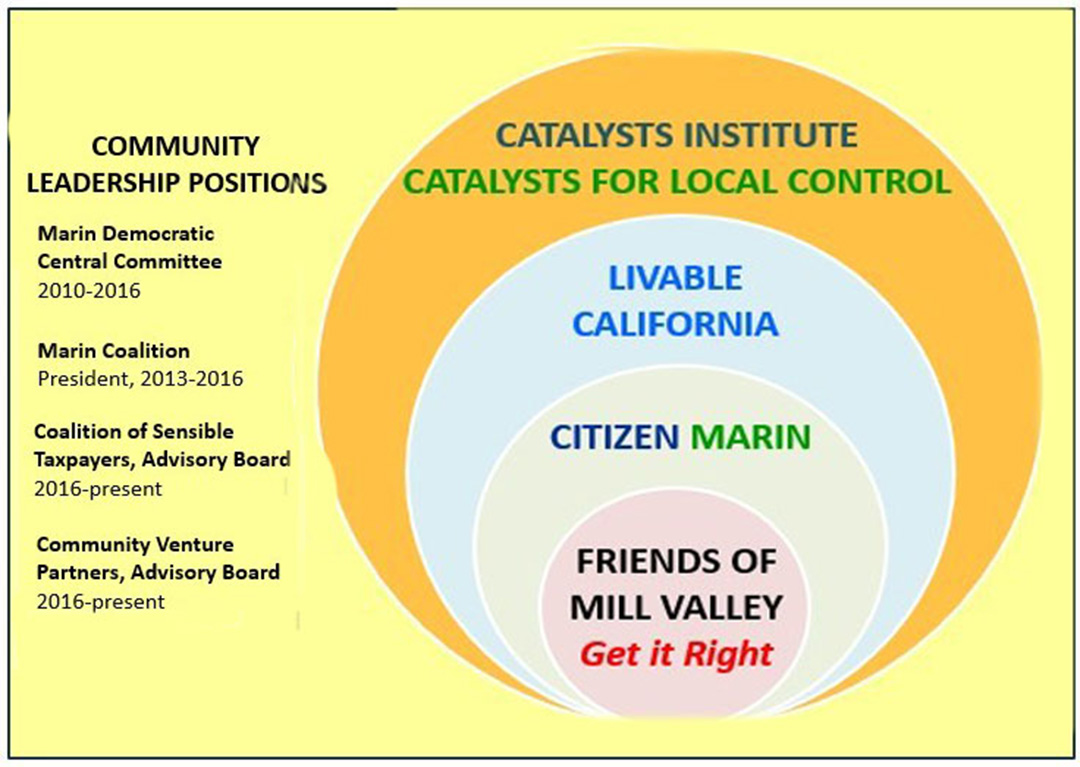 COMMUNITY LEADERSHIP POSITIONS

Marin Democratic Central Committee
2010-2016

Marin Coalition
President, 2013-2016

Coalition of Sensible Taxpayers, Advisory Board
2016-present

Community Venture Partners, Advisory Board
2016-present

CATALYSTS INSTITUTE
CATALYSTS FOR LOCAL CONTROL

LIVABLE CALIFORNIA

CITIZEN MARIN

FRIENDS OF MILL VALLEY
Get it Right